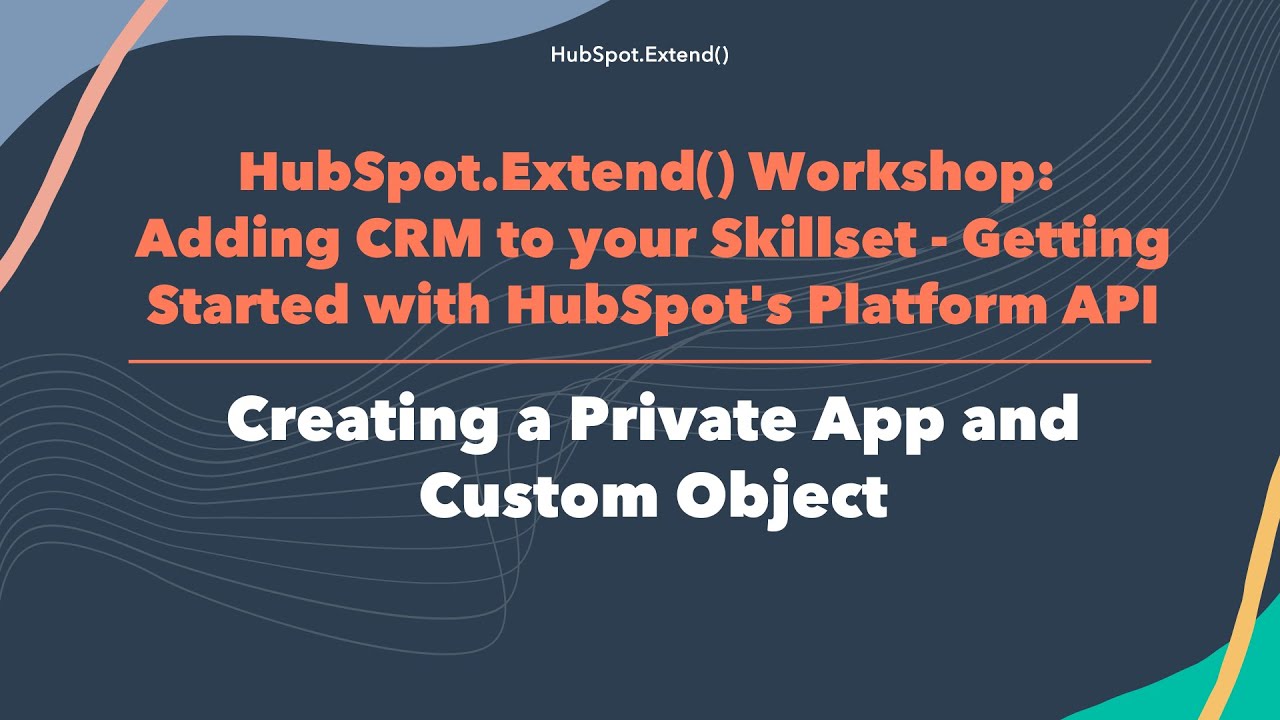 HubSpot.Extend()

HubSpot.Extend() Workshop: Adding CRM to your Skillset - Getting Started with HubSpot's Platform API

Creating a Private App and Custom Object